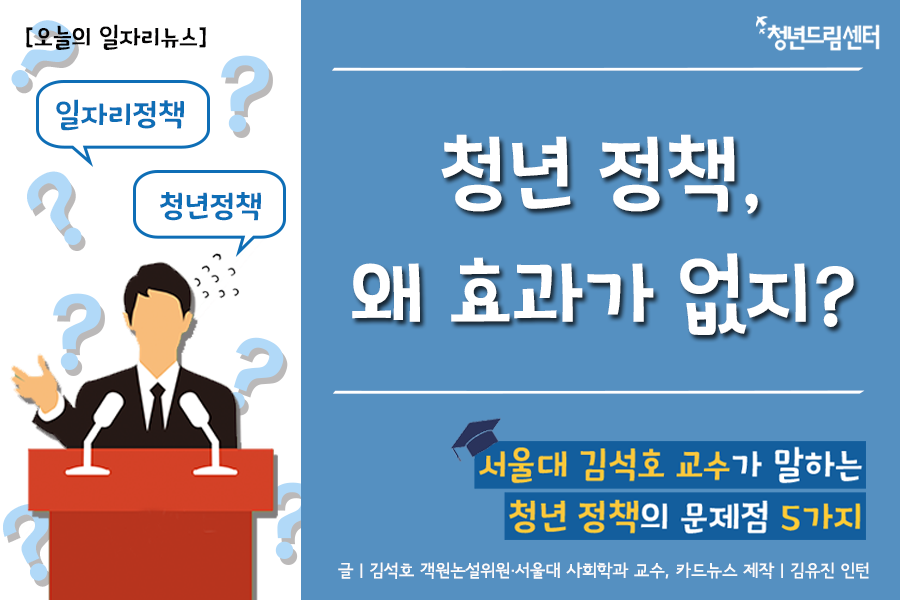 [오늘의 일자리뉴스]

일자리정책

청년정책

청년드림센터

청년 정책, 왜 효과가 없지?

서울대 김석호 교수가 말하는 청년 정책의 문제점 5가지

글 | 김석호 객원논설위원·서울대 사회학과 교수, 카드뉴스 제작 | 김유진 인턴